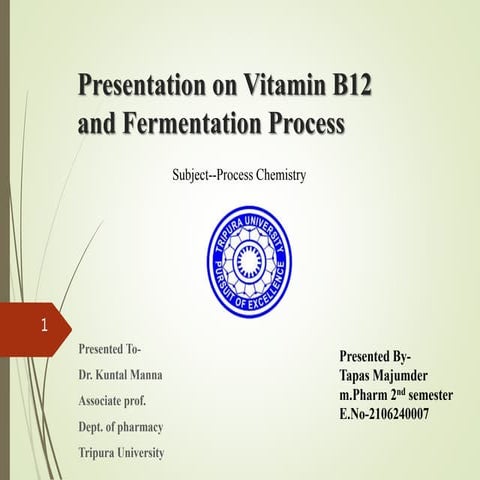 Presentation on Vitamin B12 and Fermentation Process

Subject--Process Chemistry

TRIPURA UNIVERSITY
PURSUIT OF EXCELLENCE

1

Presented To-
Dr. Kuntal Manna
Associate prof.
Dept. of pharmacy
Tripura University

Presented By-
Tapas Majumder
m.Pharm 2$^{nd}$ semester
E.No-2106240007